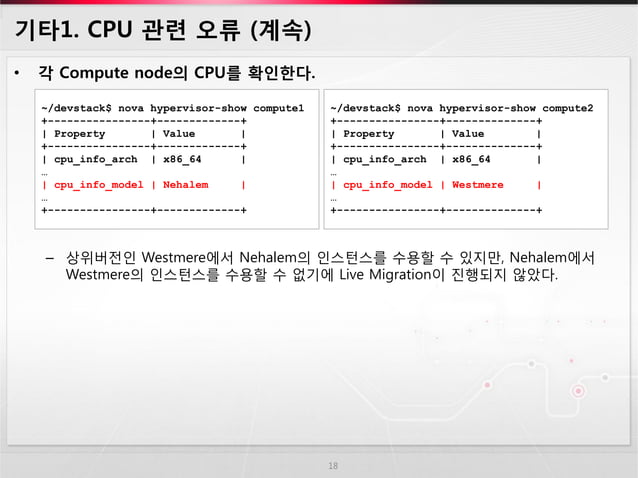 기타1. CPU 관련 오류 (계속)

• 각 Compute node의 CPU를 확인한다.

~/devstack$ nova hypervisor-show compute1
+----------------+-------------+
| Property | Value |
+----------------+-------------+
| cpu_info_arch | x86_64 |
…
| cpu_info_model | Nehalem |
…
+----------------+-------------+

~/devstack$ nova hypervisor-show compute2
+----------------+--------------+
| Property | Value |
+----------------+--------------+
| cpu_info_arch | x86_64 |
…
| cpu_info_model | Westmere |
…
+----------------+--------------+

– 상위버전인 Westmere에서 Nehalem의 인스턴스를 수용할 수 있지만, Nehalem에서 Westmere의 인스턴스를 수용할 수 없기에 Live Migration이 진행되지 않았다.

18